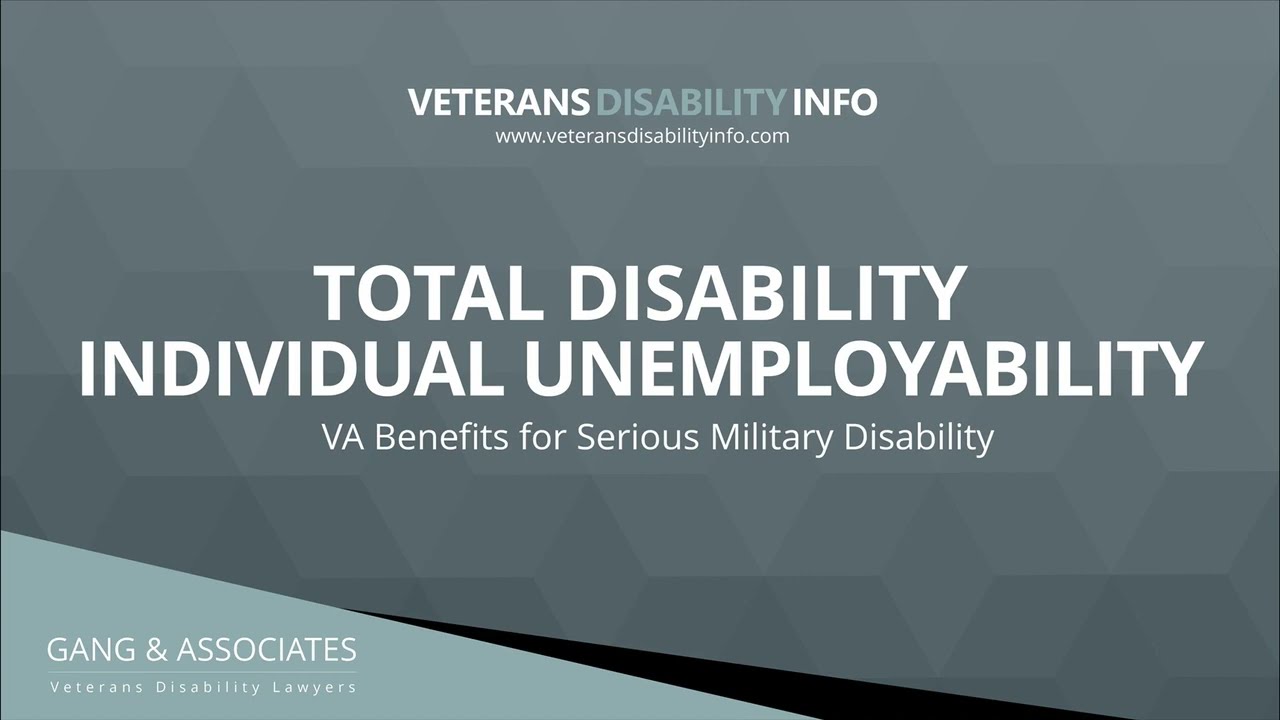 VETERANS DISABILITY INFO
www.veteransdisabilityinfo.com

TOTAL DISABILITY
INDIVIDUAL UNEMPLOYABILITY
VA Benefits for Serious Military Disability

GANG & ASSOCIATES
Veterans Disability Lawyers